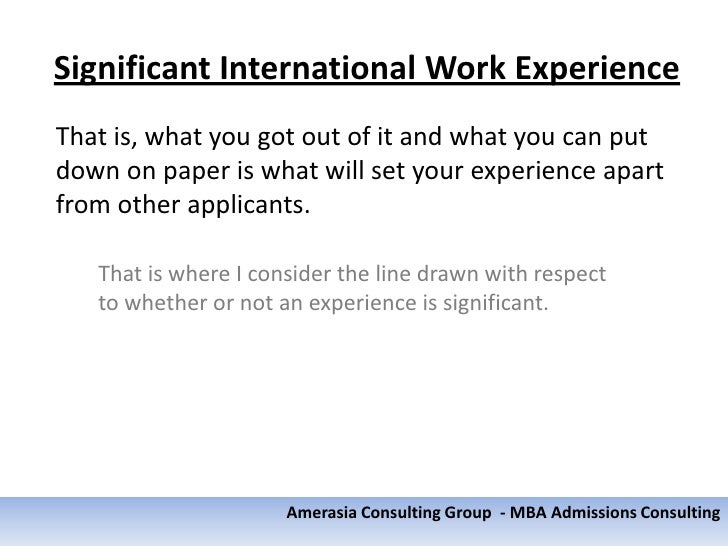 Significant International Work Experience

That is, what you got out of it and what you can put down on paper is what will set your experience apart from other applicants.

That is where I consider the line drawn with respect to whether or not an experience is significant.

Amerasia Consulting Group - MBA Admissions Consulting